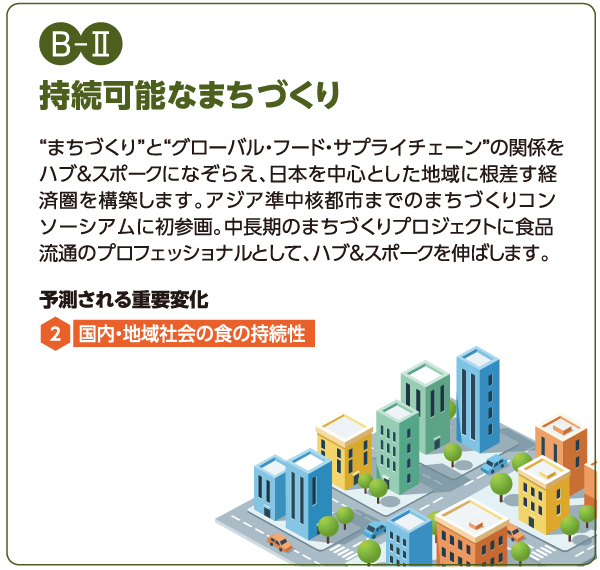 B-Ⅱ

持続可能なまちづくり

“まちづくり”と“グローバル・フード・サプライチェーン”の関係をハブ&スポークになぞらえ、日本を中心とした地域に根差す経済圏を構築します。アジア準中核都市までのまちづくりコンソーシアムに初参画。中長期のまちづくりプロジェクトに食品流通のプロフェッショナルとして、ハブ&スポークを伸ばします。

予測される重要変化

2 国内・地域社会の食の持続性